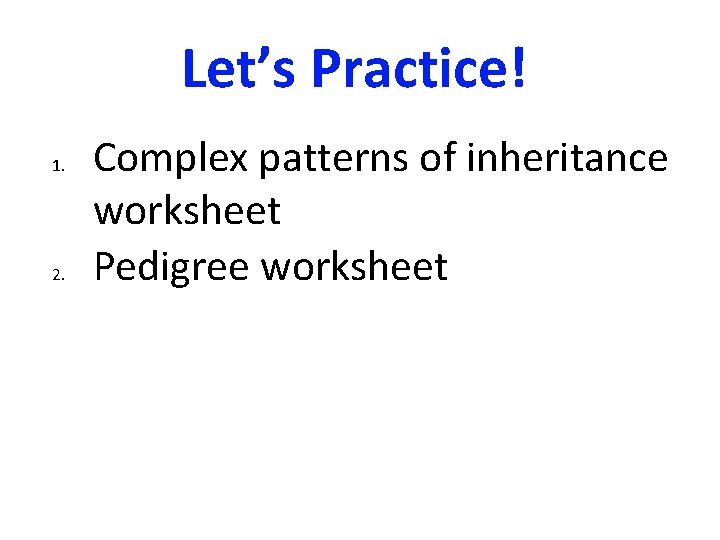 Let’s Practice!

1. Complex patterns of inheritance worksheet
2. Pedigree worksheet